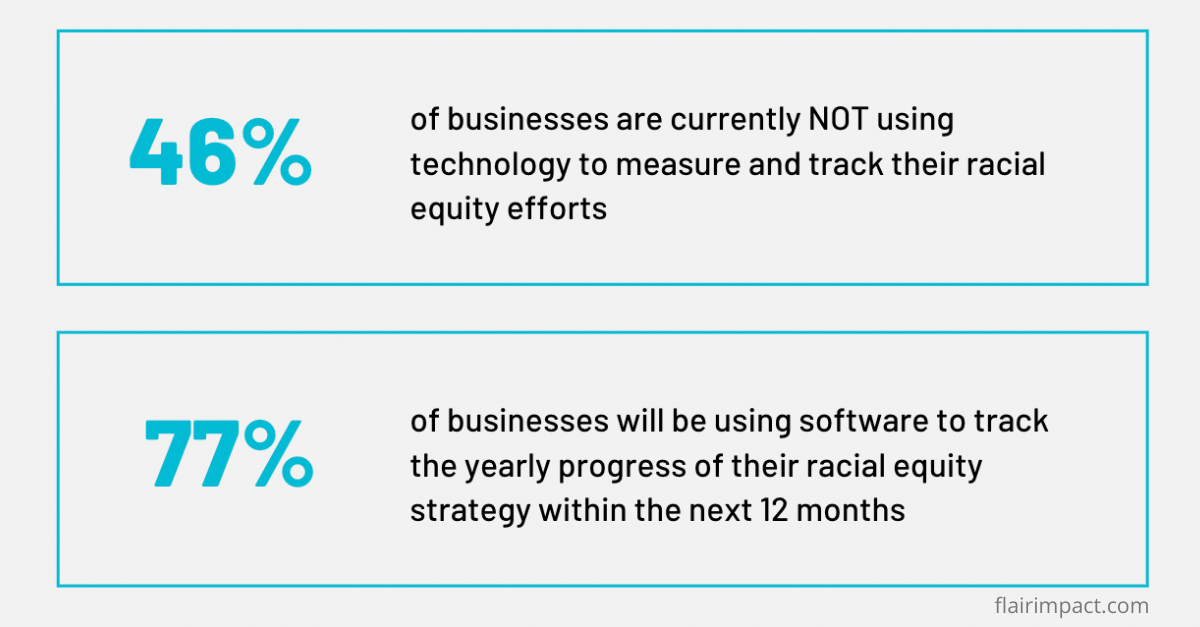 46%

of businesses are currently NOT using technology to measure and track their racial equity efforts

77%

of businesses will be using software to track the yearly progress of their racial equity strategy within the next 12 months

flairimpact.com